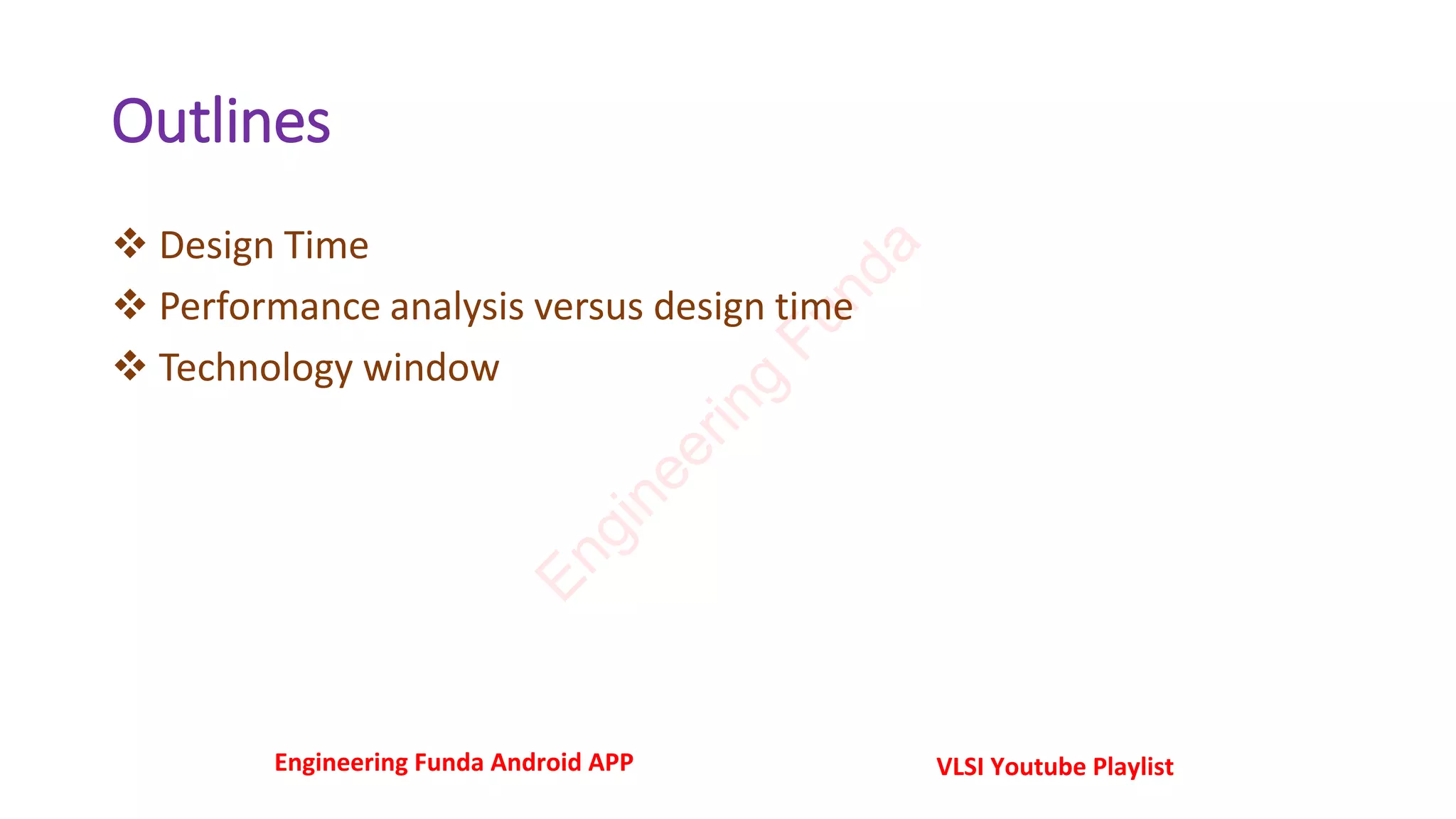 Outlines

❖ Design Time
❖ Performance analysis versus design time
❖ Technology window

Engineering Funda

Engineering Funda Android APP

VLSI Youtube Playlist